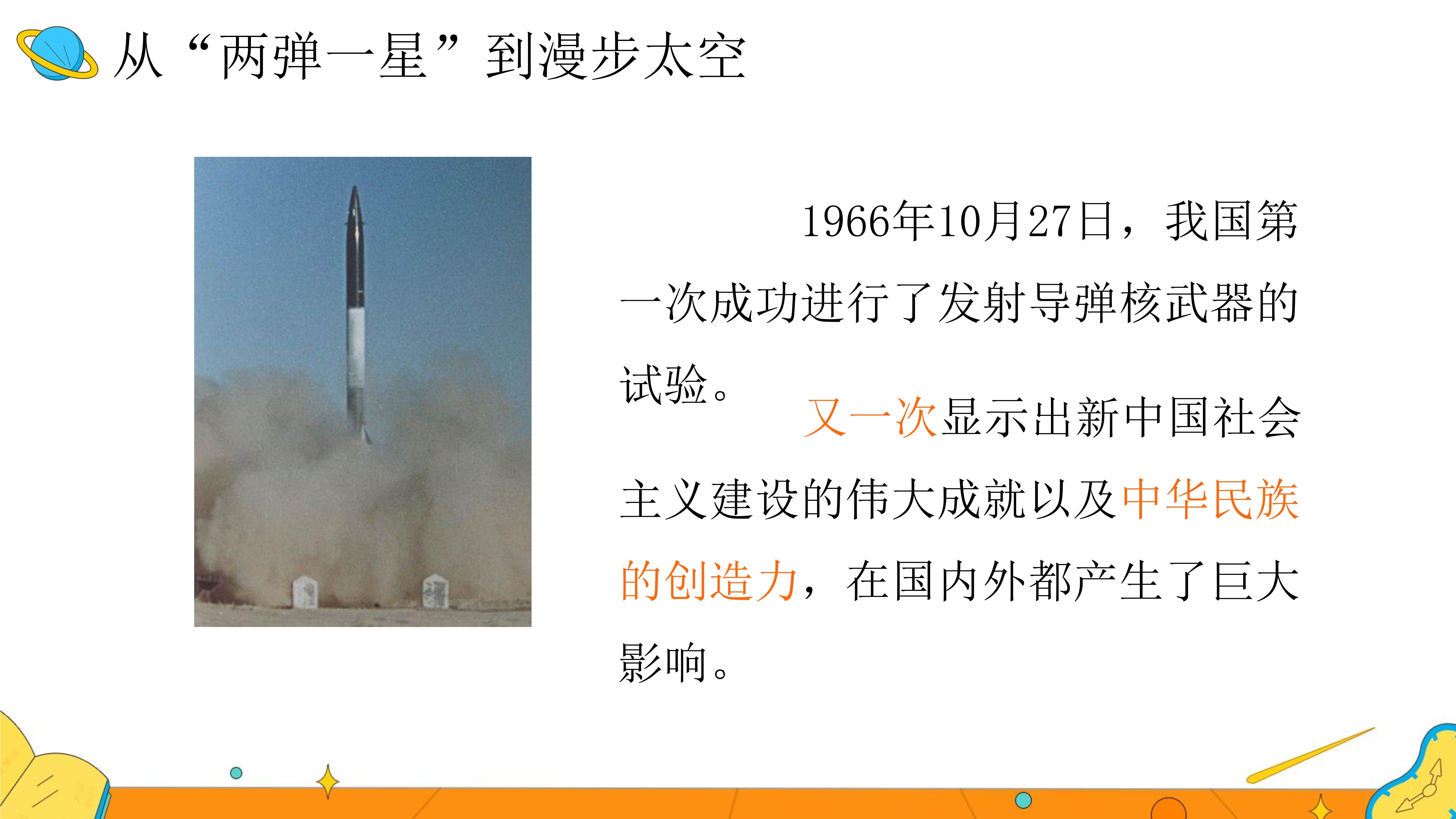 从“两弹一星”到漫步太空

1966年10月27日，我国第一次成功进行了发射导弹核武器的试验。

又一次显示出新中国社会主义建设的伟大成就以及中华民族的创造力，在国内外都产生了巨大影响。